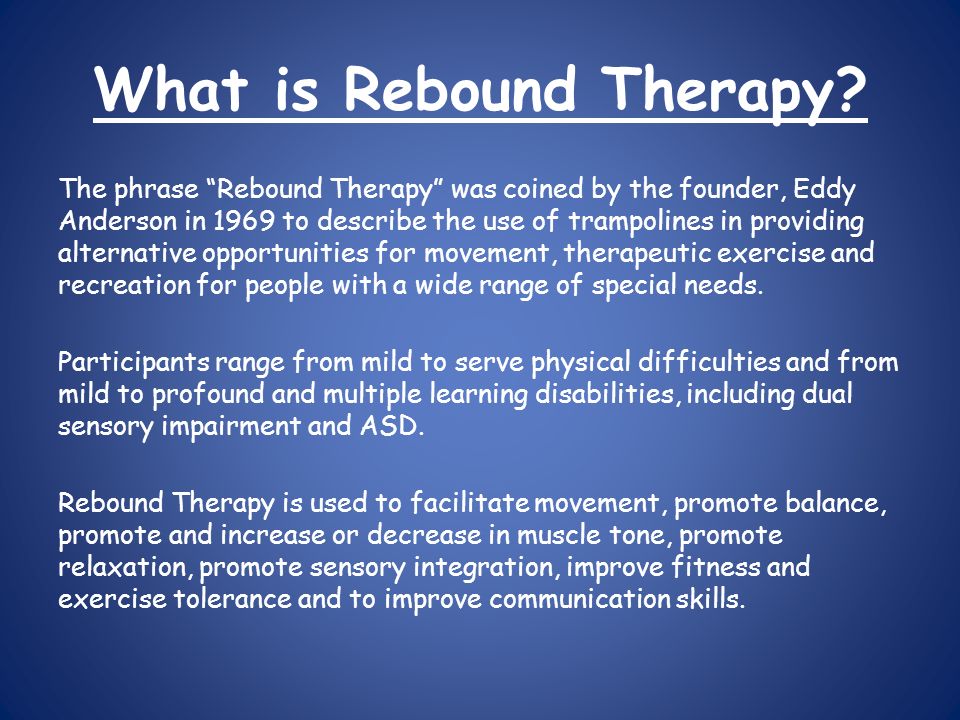 What is Rebound Therapy?

The phrase “Rebound Therapy” was coined by the founder, Eddy Anderson in 1969 to describe the use of trampolines in providing alternative opportunities for movement, therapeutic exercise and recreation for people with a wide range of special needs.

Participants range from mild to serve physical difficulties and from mild to profound and multiple learning disabilities, including dual sensory impairment and ASD.

Rebound Therapy is used to facilitate movement, promote balance, promote and increase or decrease in muscle tone, promote relaxation, promote sensory integration, improve fitness and exercise tolerance and to improve communication skills.